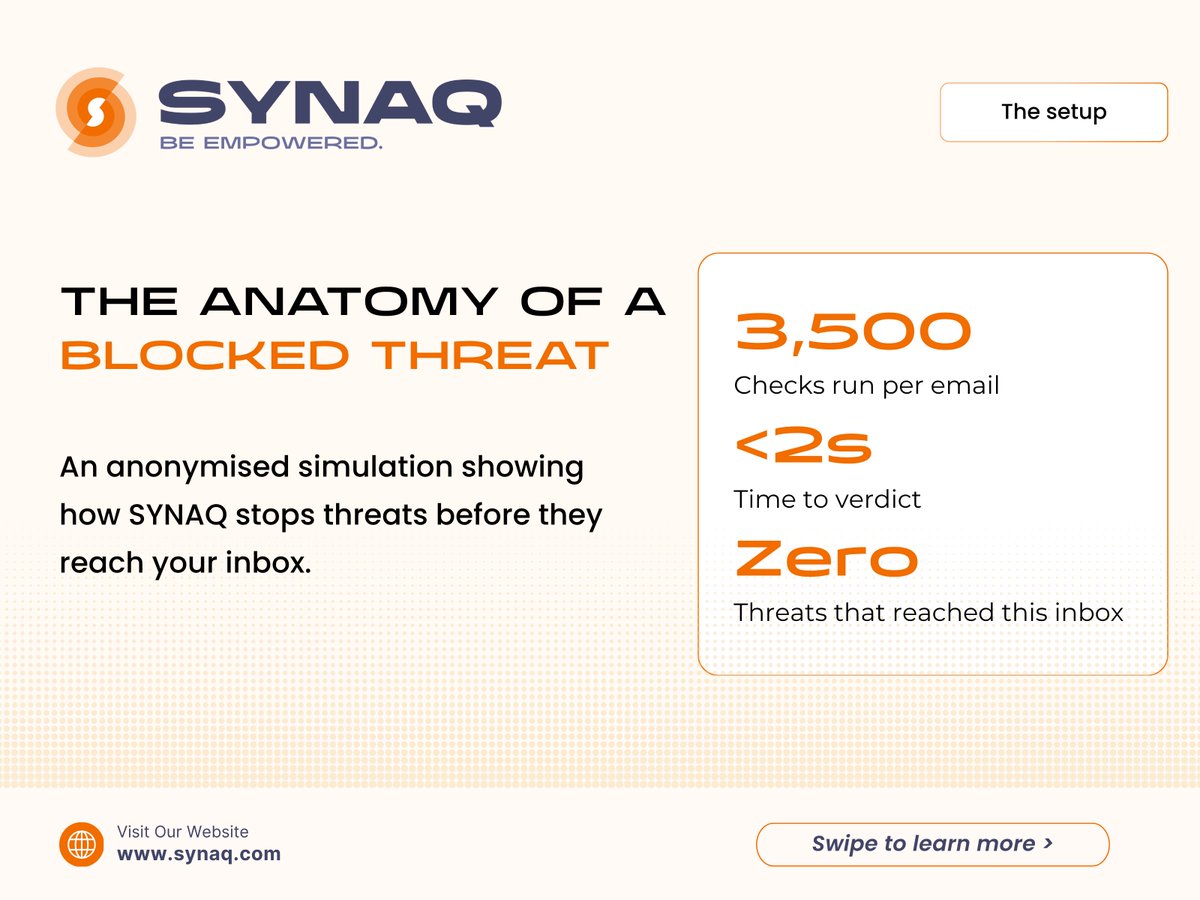 SYNAQ
BE EMPOWERED.

The setup

THE ANATOMY OF A
BLOCKED THREAT

An anonymised simulation showing how SYNAQ stops threats before they reach your inbox.

3,500
Checks run per email

<2s
Time to verdict

Zero
Threats that reached this inbox

Visit Our Website
www.synaq.com

Swipe to learn more >